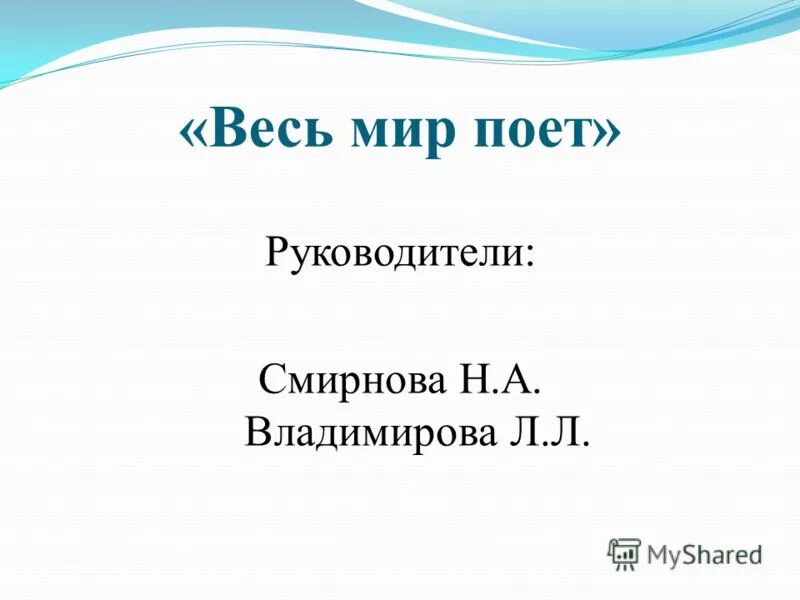 «Весь мир поет»

Руководители:

Смирнова Н.А.
Владимирова Л.Л.

MyShared